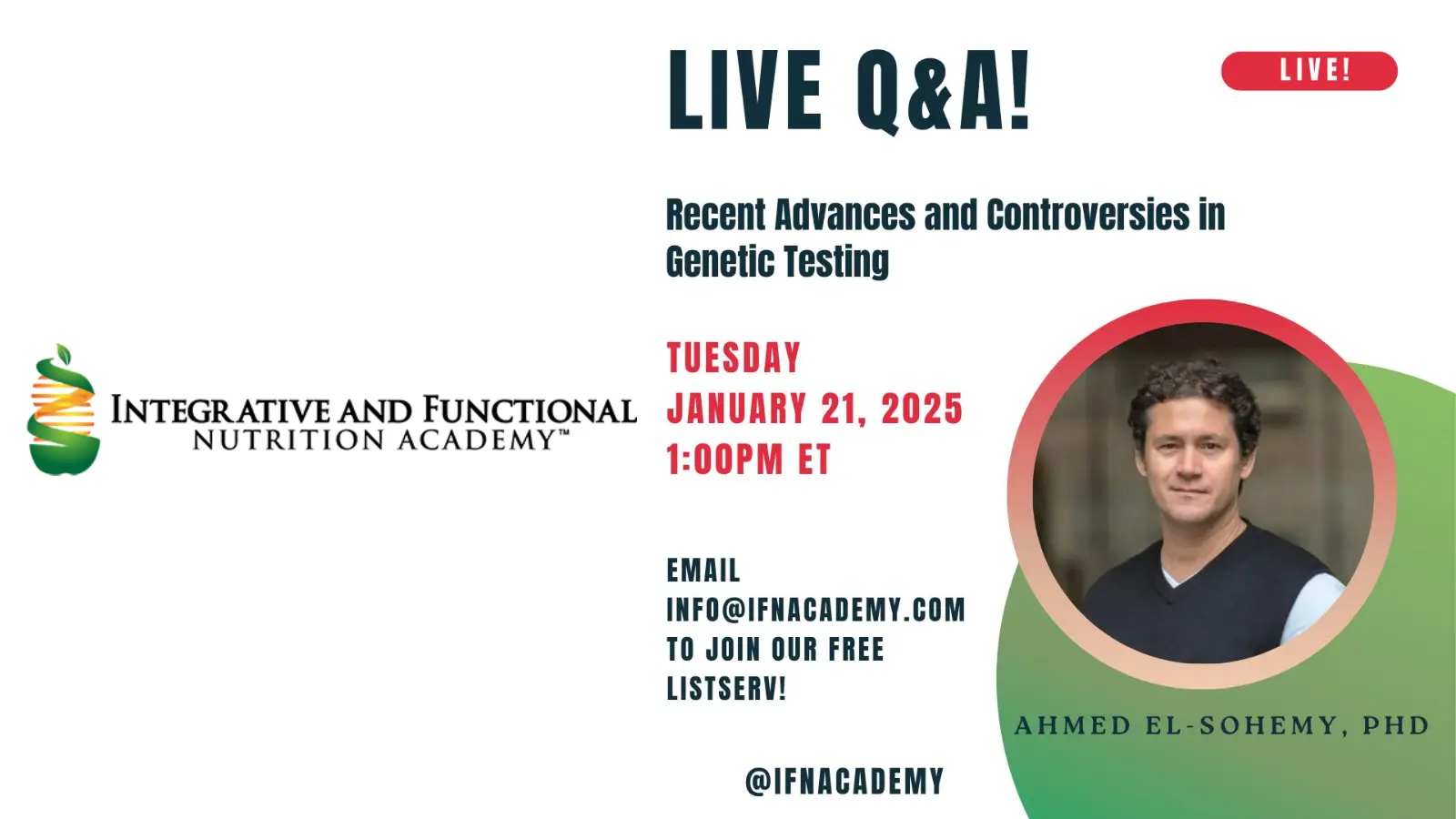 LIVE Q&A!

LIVE!

Recent Advances and Controversies in Genetic Testing

INTEGRATIVE AND FUNCTIONAL NUTRITION ACADEMY™

TUESDAY
JANUARY 21, 2025
1:00PM ET

EMAIL INFO@IFNACADEMY.COM TO JOIN OUR FREE LISTSERV!

AHMED EL-SOHEMY, PHD

@IFNACADEMY